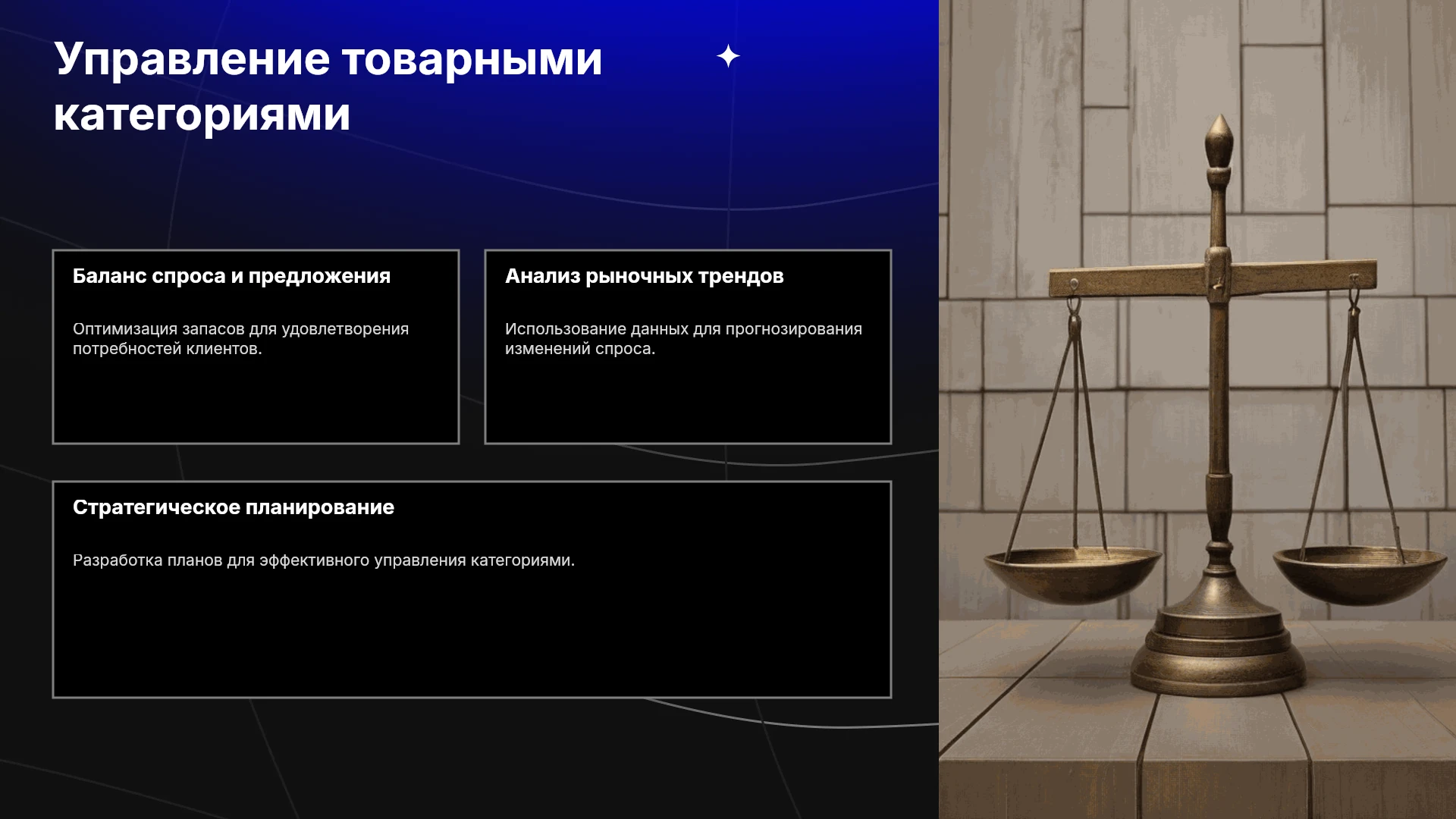 Управление товарными категориями

Баланс спроса и предложения

Оптимизация запасов для удовлетворения потребностей клиентов.

Анализ рыночных трендов

Использование данных для прогнозирования изменений спроса.

Стратегическое планирование

Разработка планов для эффективного управления категориями.